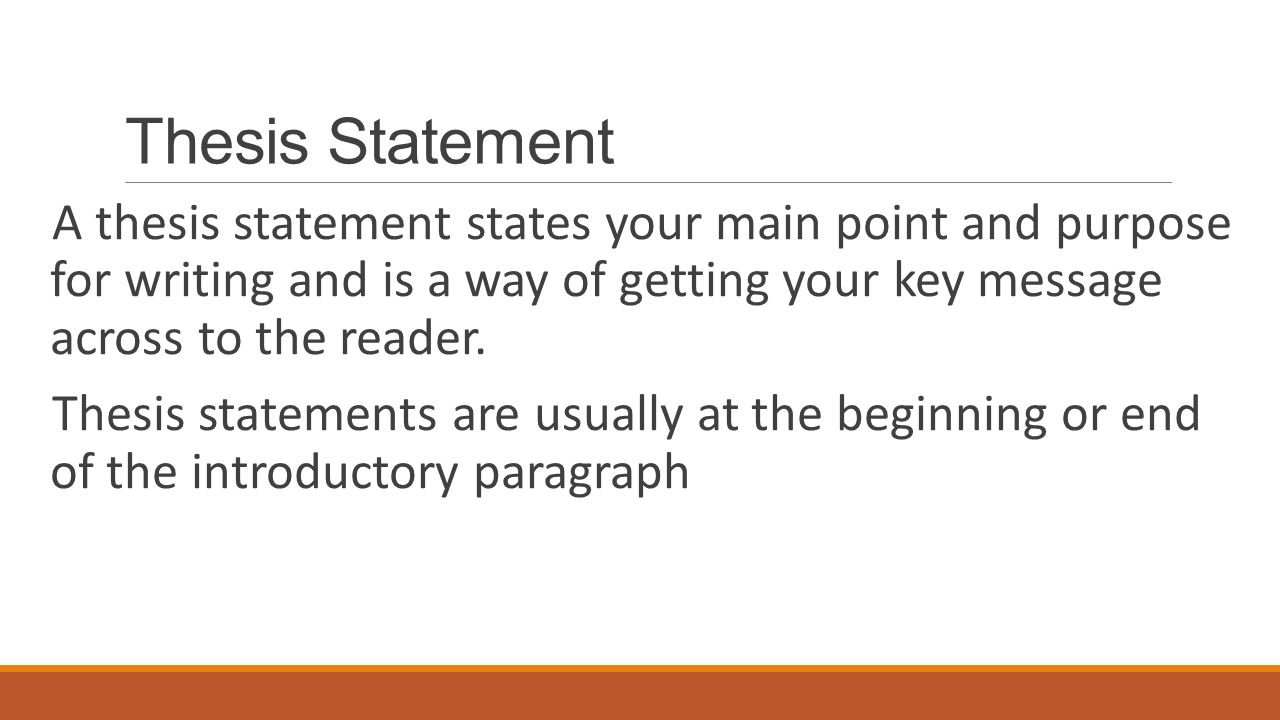 Thesis Statement

A thesis statement states your main point and purpose for writing and is a way of getting your key message across to the reader.

Thesis statements are usually at the beginning or end of the introductory paragraph